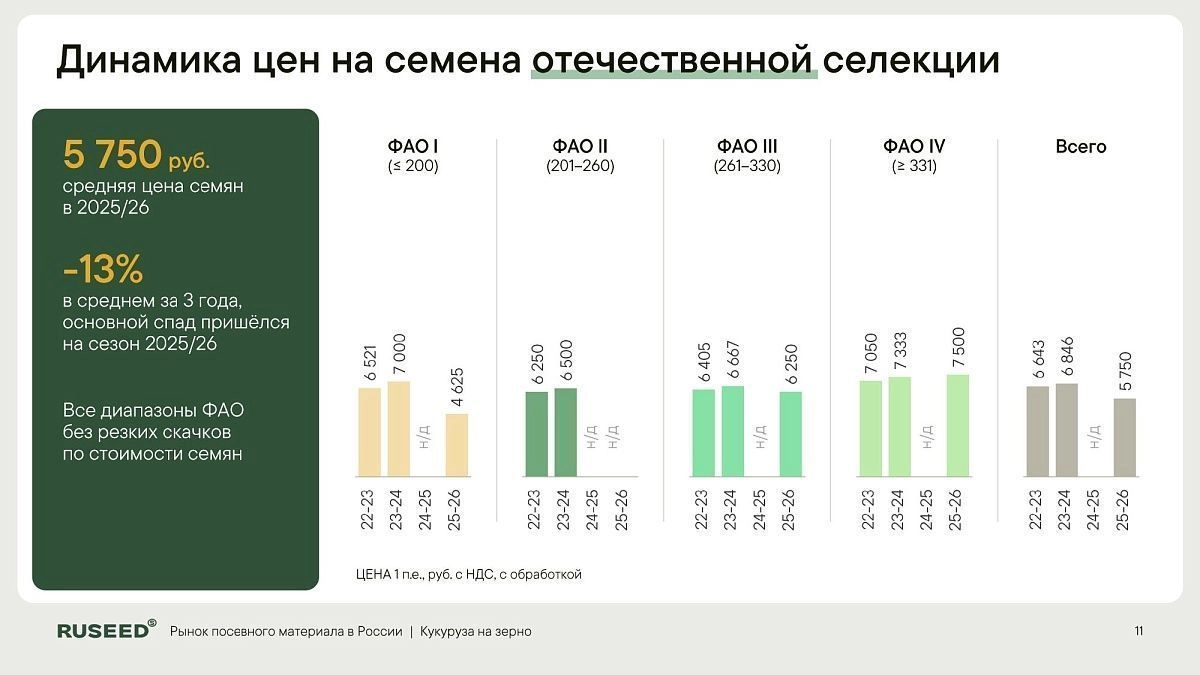 Динамика цен на семена отечественной селекции

5 750 руб.
средняя цена семян в 2025/26

-13%
в среднем за 3 года, основной спад пришёлся на сезон 2025/26

Все диапазоны ФАО без резких скачков по стоимости семян

ФАО I
(≤ 200)
6 521
7 000
н/д
4 625
22-23
23-24
24-25
25-26

ФАО II
(201–260)
6 250
6 500
н/д
н/д
22-23
23-24
24-25
25-26

ФАО III
(261–330)
6 405
6 667
н/д
6 250
22-23
23-24
24-25
25-26

ФАО IV
(≥ 331)
7 050
7 333
н/д
7 500
22-23
23-24
24-25
25-26

Всего
6 643
6 846
н/д
5 750
22-23
23-24
24-25
25-26

ЦЕНА 1 п.е., руб. с НДС, с обработкой

RUSEED® Рынок посевного материала в России | Кукуруза на зерно

11